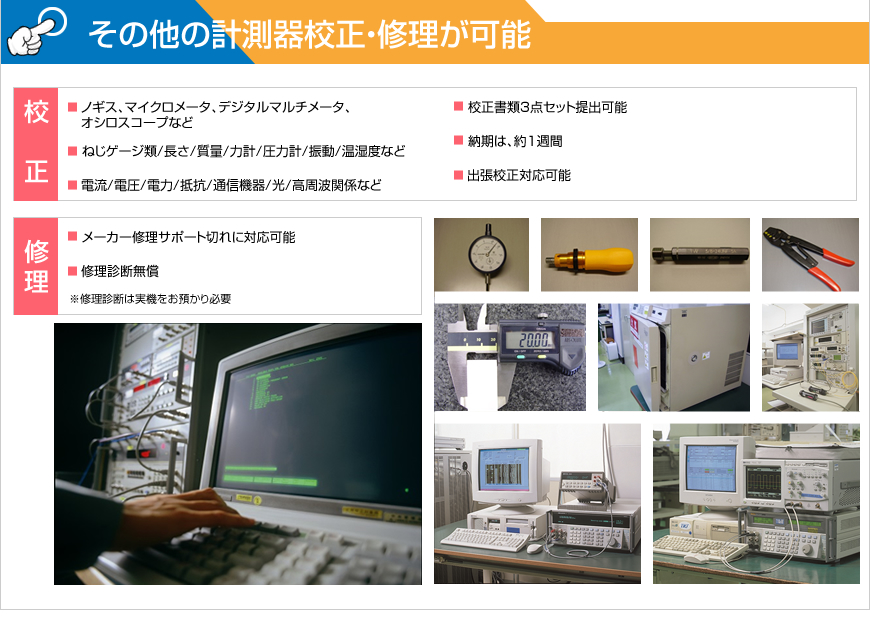 その他の計測器校正・修理が可能

校正

■ ノギス、マイクロメータ、デジタルマルチメータ、オシロスコープなど

■ ねじゲージ類/長さ/質量/力計/圧力計/振動/温湿度など

■ 電流/電圧/電力/抵抗/通信機器/光/高周波関係など

■ 校正書類3点セット提出可能

■ 納期は、約1週間

■ 出張校正対応可能

修理

■ メーカー修理サポート切れに対応可能

■ 修理診断無償

※修理診断は実機をお預かり必要

20.00